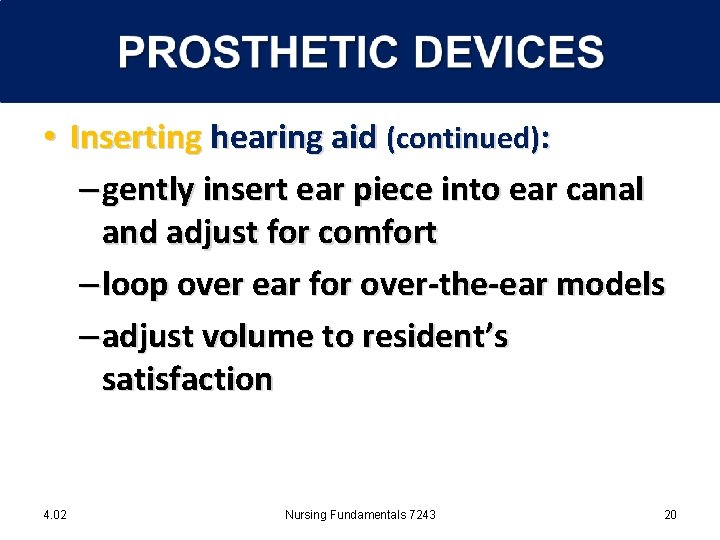 PROSTHETIC DEVICES

• Inserting hearing aid (continued):

– gently insert ear piece into ear canal and adjust for comfort

– loop over ear for over-the-ear models

– adjust volume to resident's satisfaction

4.02

Nursing Fundamentals 7243

20